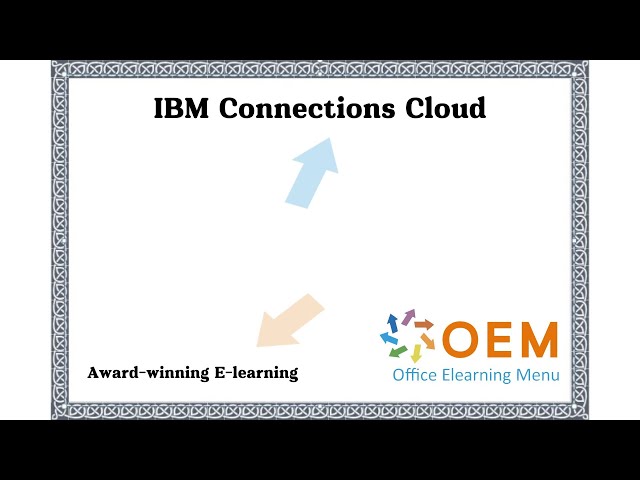 IBM Connections Cloud

Award-winning E-learning

OEM
Office Elearning Menu